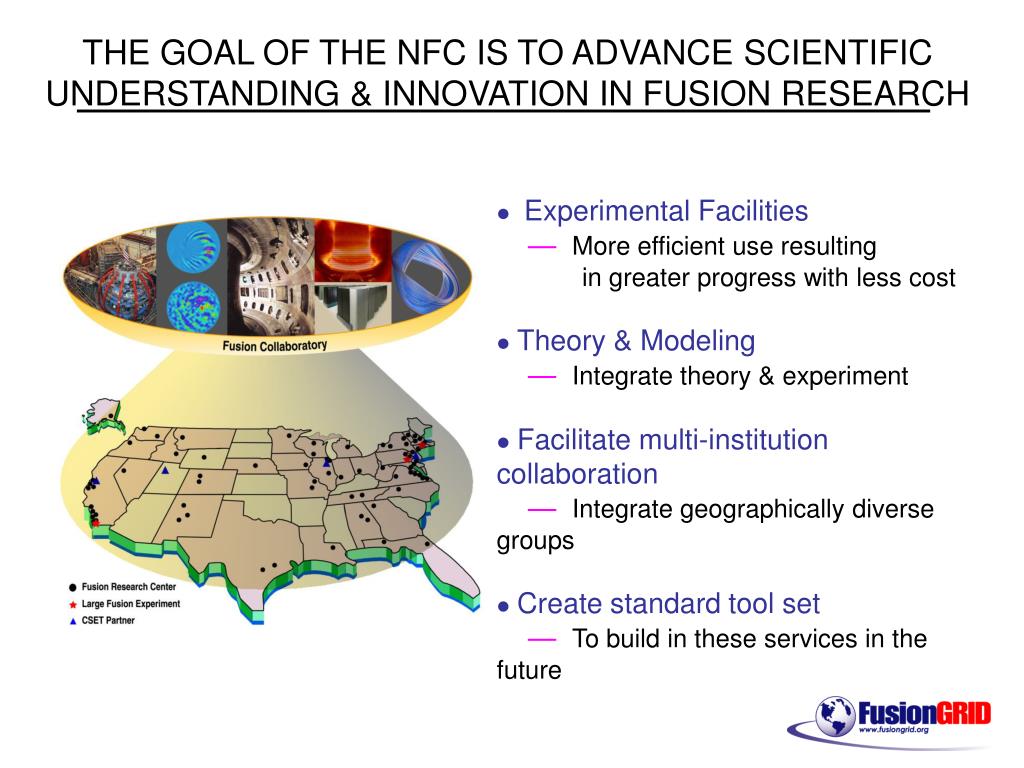 THE GOAL OF THE NFC IS TO ADVANCE SCIENTIFIC UNDERSTANDING & INNOVATION IN FUSION RESEARCH

Fusion Collaboratory

● Fusion Research Center
★ Large Fusion Experiment
▲ CSET Partner

● Experimental Facilities
— More efficient use resulting in greater progress with less cost

● Theory & Modeling
— Integrate theory & experiment

● Facilitate multi-institution collaboration
— Integrate geographically diverse groups

● Create standard tool set
— To build in these services in the future

FusionGRID
www.fusiongrid.org